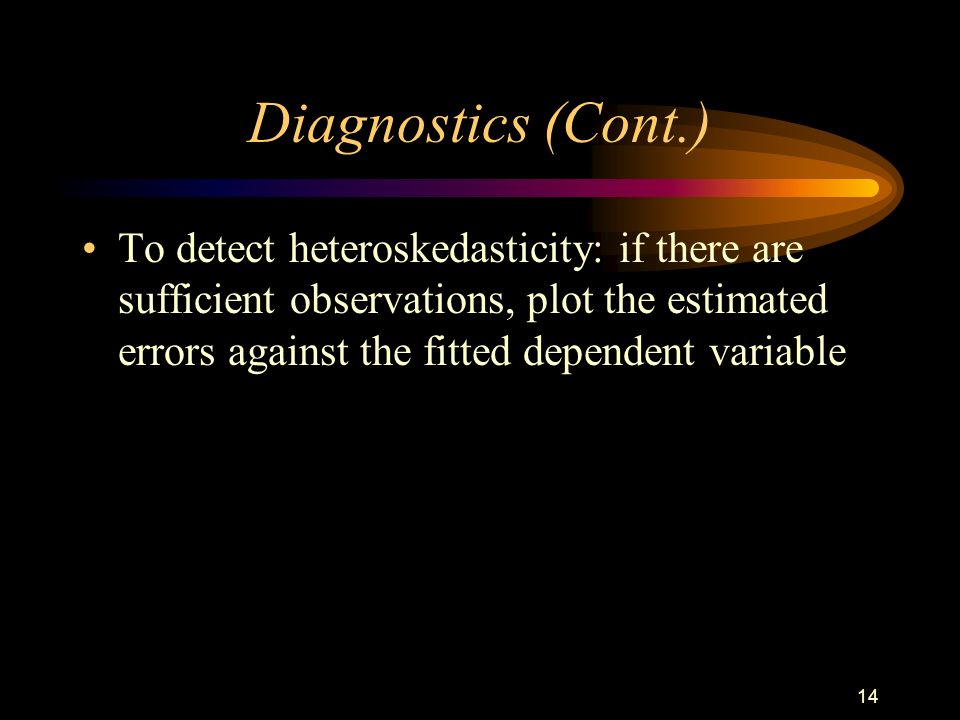 Diagnostics (Cont.)

• To detect heteroskedasticity: if there are sufficient observations, plot the estimated errors against the fitted dependent variable

14